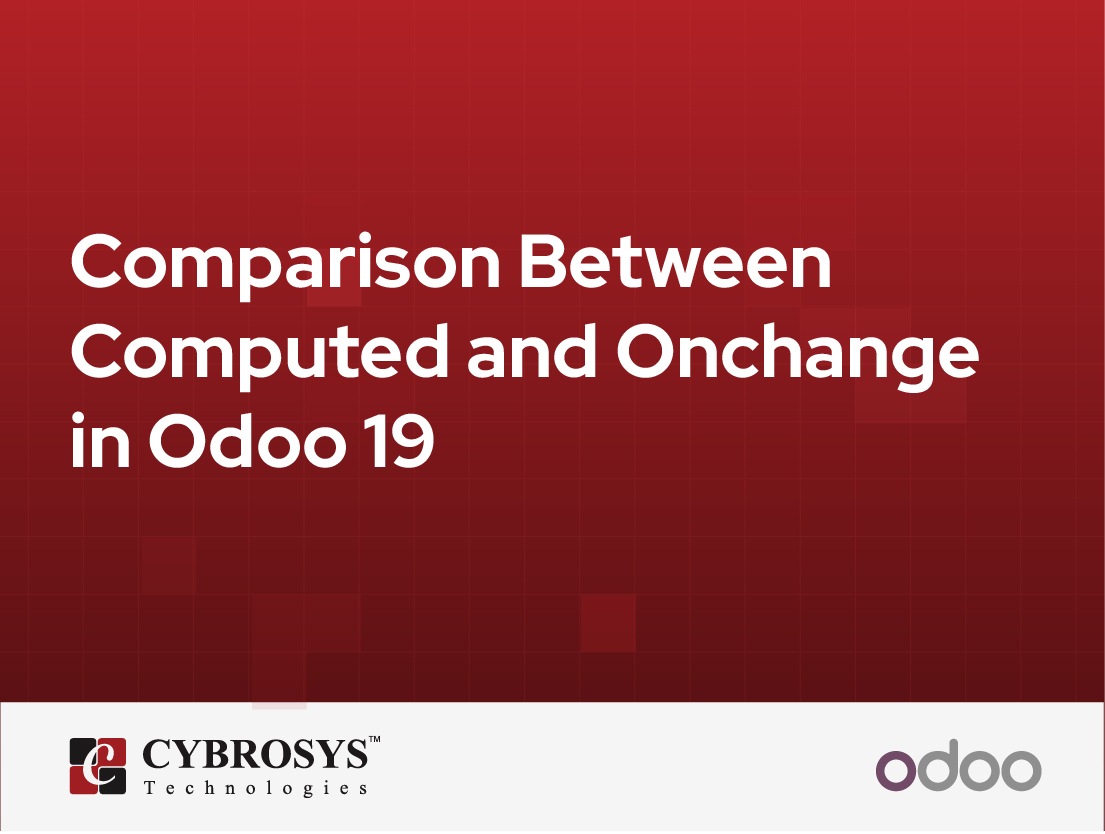 Comparison Between Computed and Onchange in Odoo 19

CYBROSYS™
Technologies

odoo